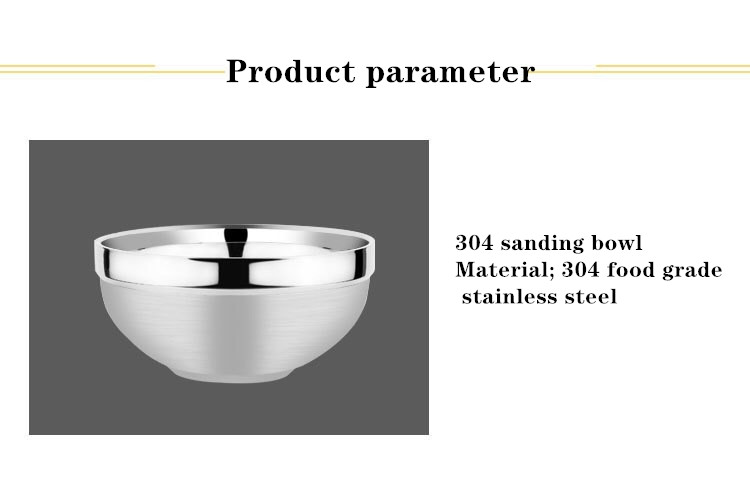 Product parameter

304 sanding bowl
Material; 304 food grade stainless steel